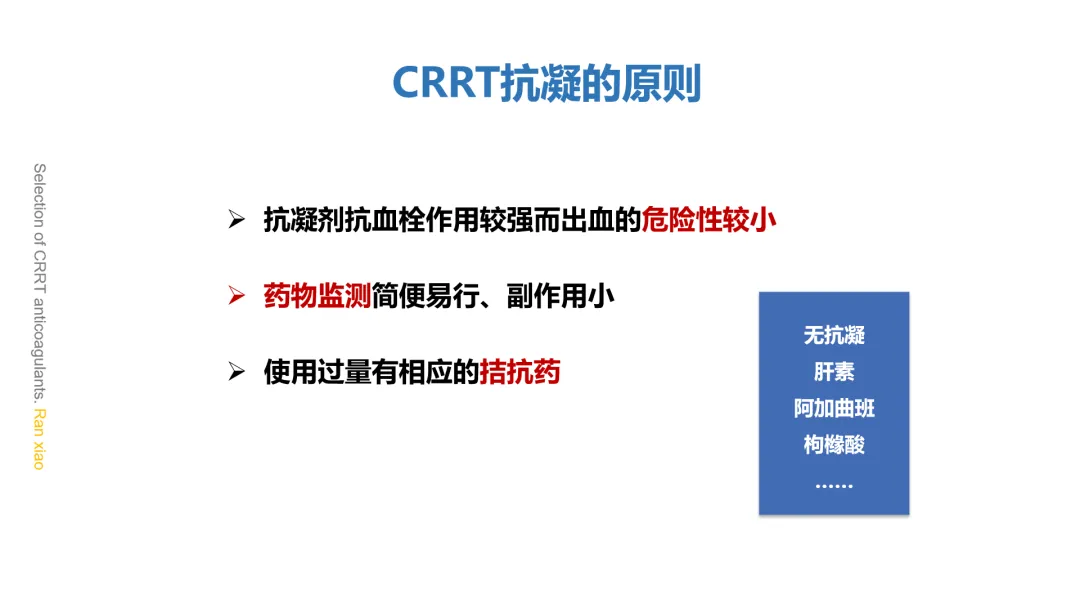 CRRT抗凝的原则

Selection of CRRT anticoagulants. Ran xiao

➢ 抗凝剂抗血栓作用较强而出血的危险性较小

➢ 药物监测简便易行、副作用小

➢ 使用过量有相应的拮抗药

无抗凝
肝素
阿加曲班
枸橼酸
……